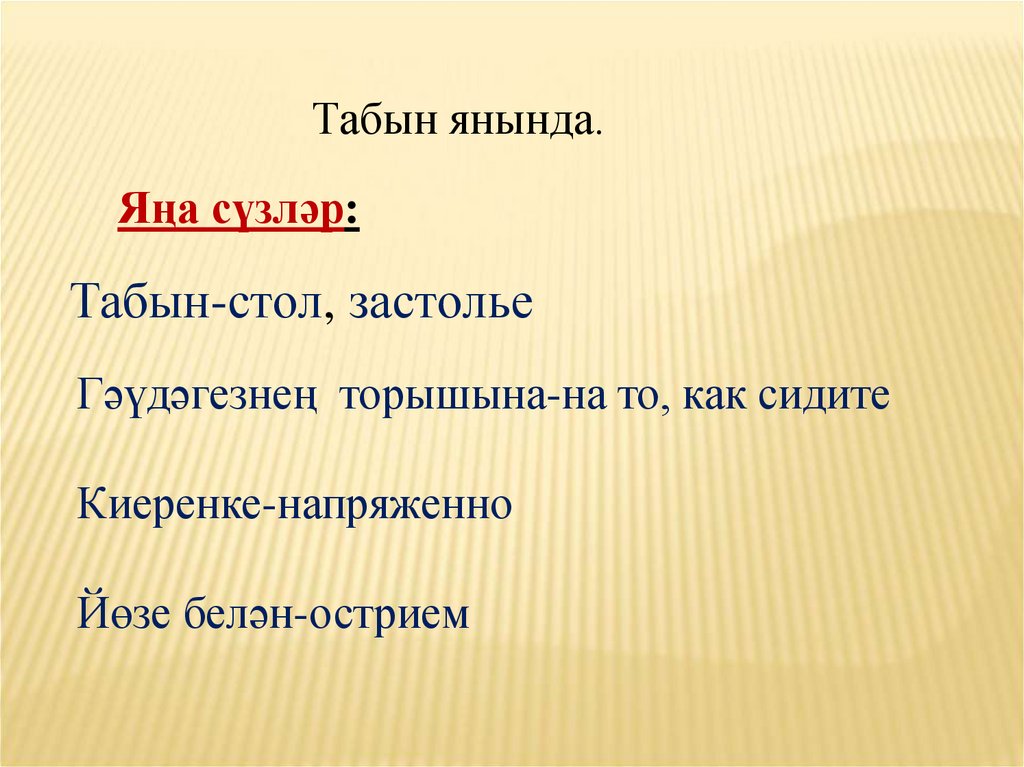 Табын янында.

Яңа сүзләр:

Табын-стол, застолье

Гәүдәгезнең торышына-на то, как сидите

Киеренке-напряженно

Йөзе белән-острием